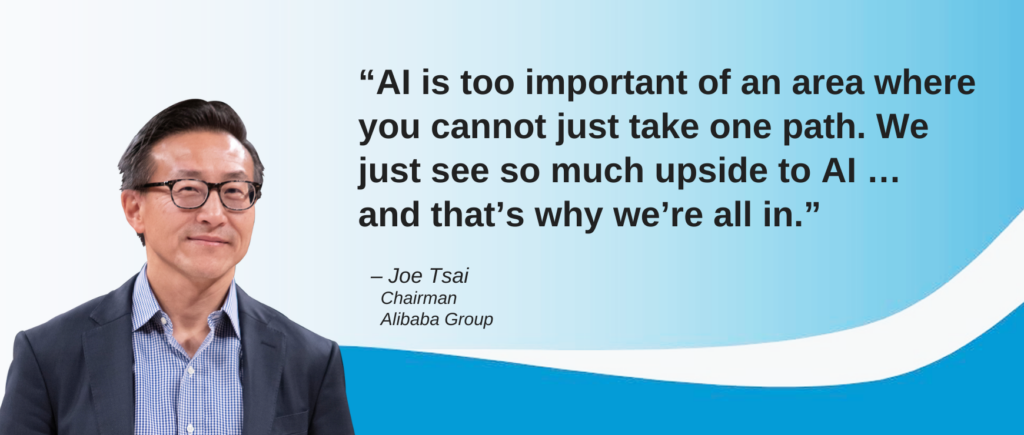 “AI is too important of an area where you cannot just take one path. We just see so much upside to AI … and that’s why we’re all in.”

– Joe Tsai
Chairman
Alibaba Group